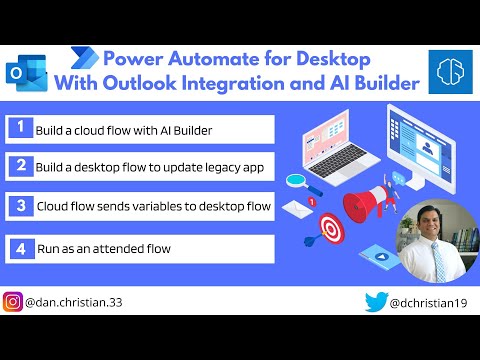 Power Automate for Desktop
With Outlook Integration and AI Builder

1 Build a cloud flow with AI Builder

2 Build a desktop flow to update legacy app

3 Cloud flow sends variables to desktop flow

4 Run as an attended flow

@dan.christian.33

@dchristian19